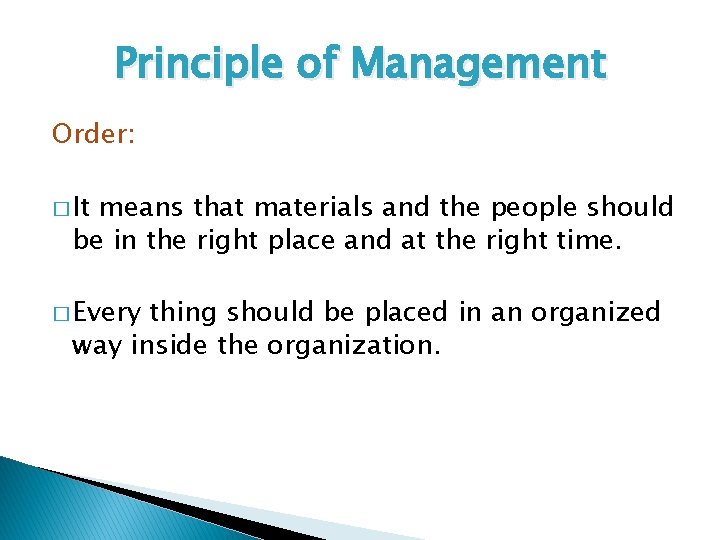 Principle of Management

Order:

□ It means that materials and the people should be in the right place and at the right time.

□ Every thing should be placed in an organized way inside the organization.